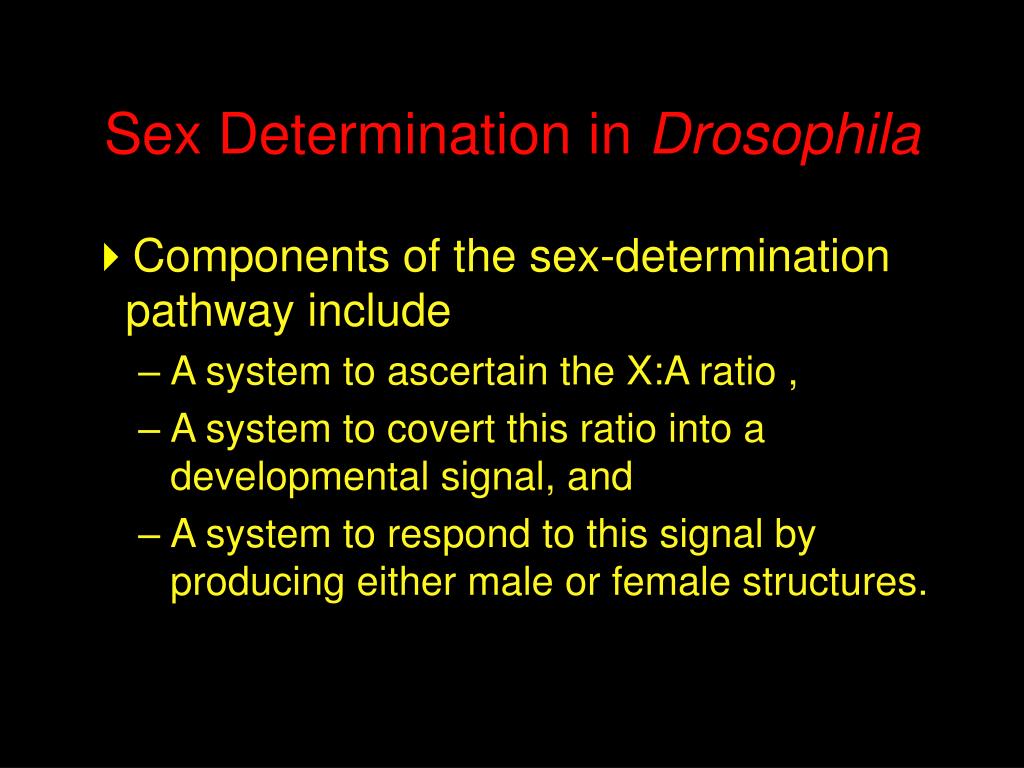 Sex Determination in Drosophila

Components of the sex-determination pathway include

– A system to ascertain the X:A ratio ,

– A system to covert this ratio into a developmental signal, and

– A system to respond to this signal by producing either male or female structures.